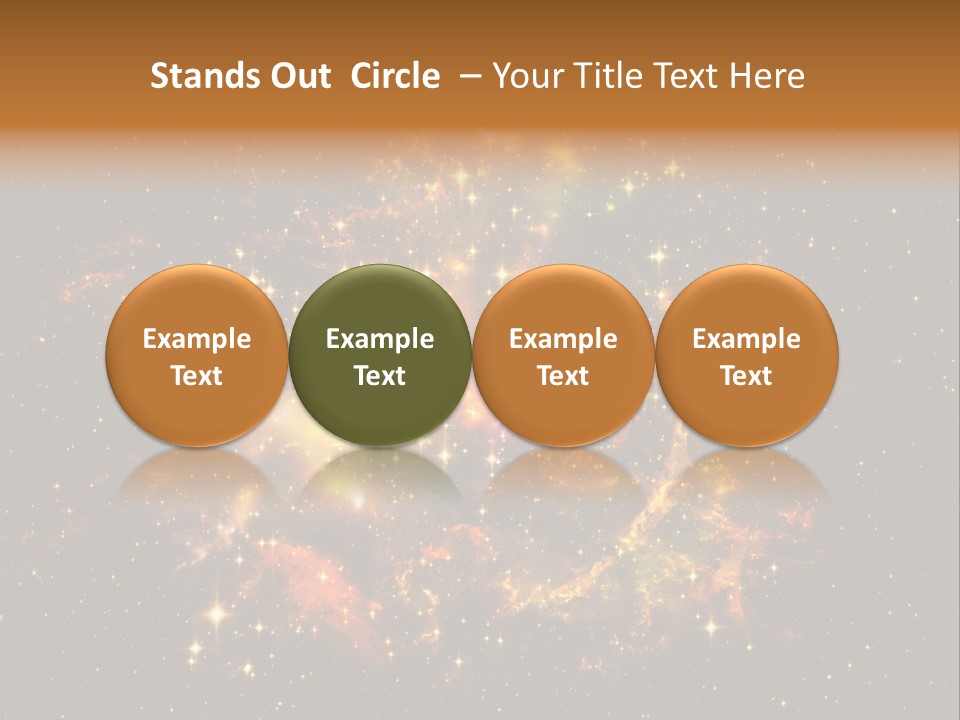 Stands Out  Circle  – Your Title Text Here

Example Text

Example Text

Example Text

Example Text